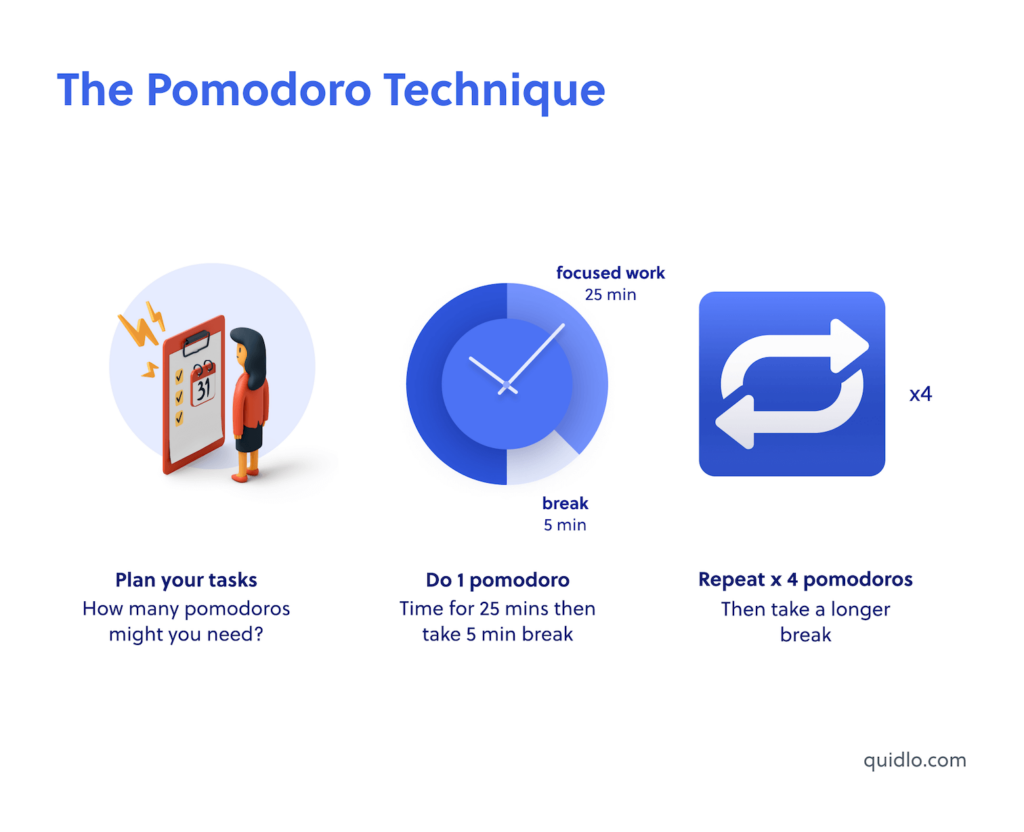 The Pomodoro Technique

31

focused work
25 min

break
5 min

x4

Plan your tasks
How many pomodoros might you need?

Do 1 pomodoro
Time for 25 mins then take 5 min break

Repeat x 4 pomodoros
Then take a longer break

quidlo.com